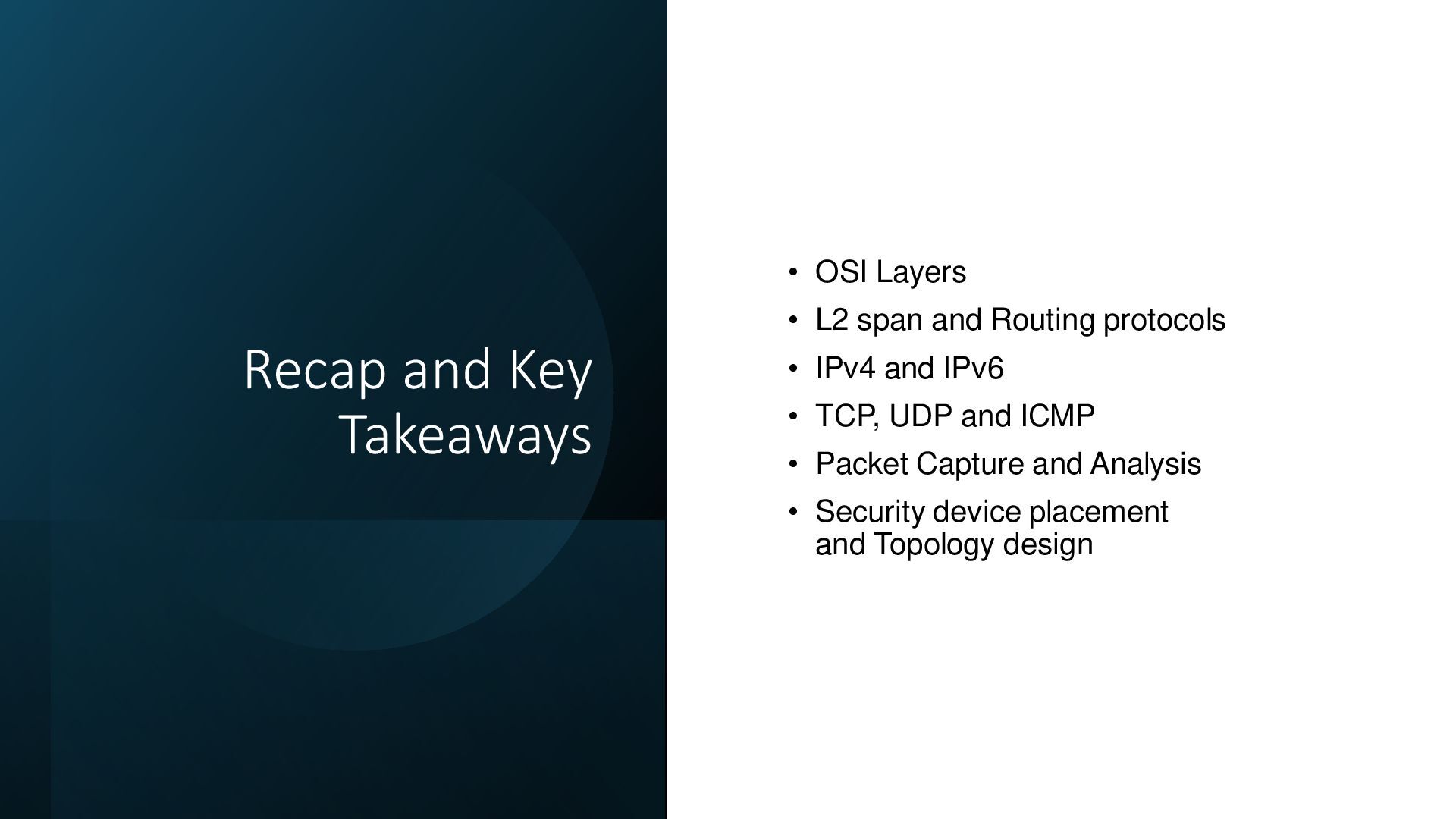 Recap and Key Takeaways

• OSI Layers
• L2 span and Routing protocols
• IPv4 and IPv6
• TCP, UDP and ICMP
• Packet Capture and Analysis
• Security device placement and Topology design